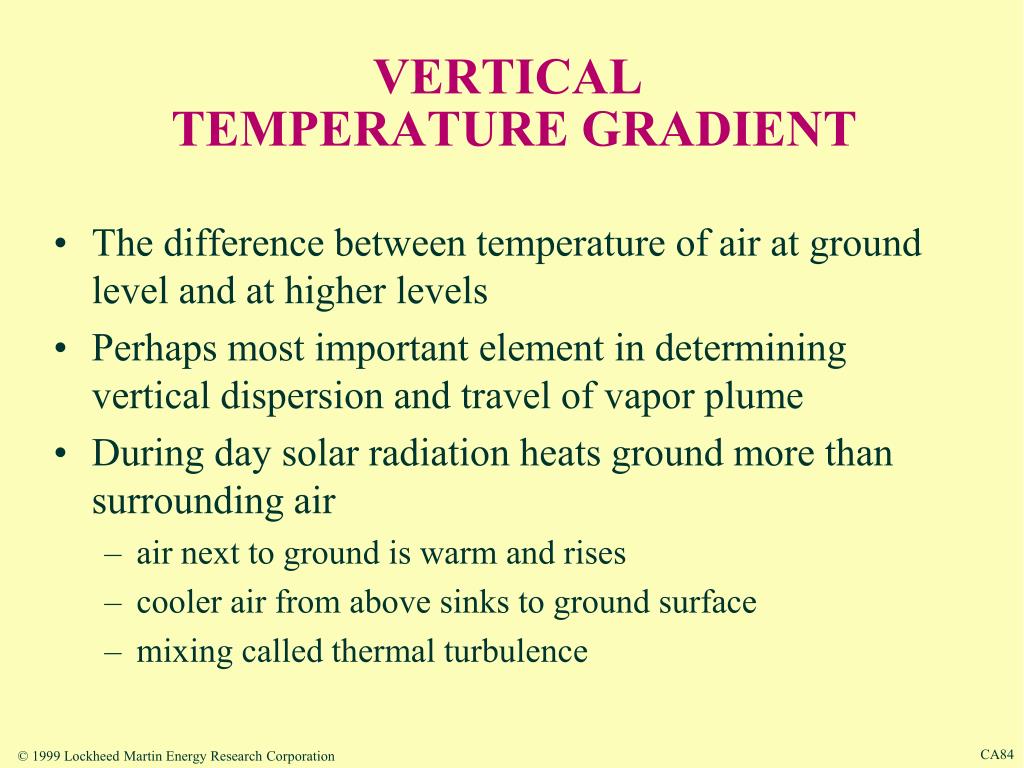 VERTICAL
TEMPERATURE GRADIENT

• The difference between temperature of air at ground level and at higher levels
• Perhaps most important element in determining vertical dispersion and travel of vapor plume
• During day solar radiation heats ground more than surrounding air
– air next to ground is warm and rises
– cooler air from above sinks to ground surface
– mixing called thermal turbulence

© 1999 Lockheed Martin Energy Research Corporation

CA84